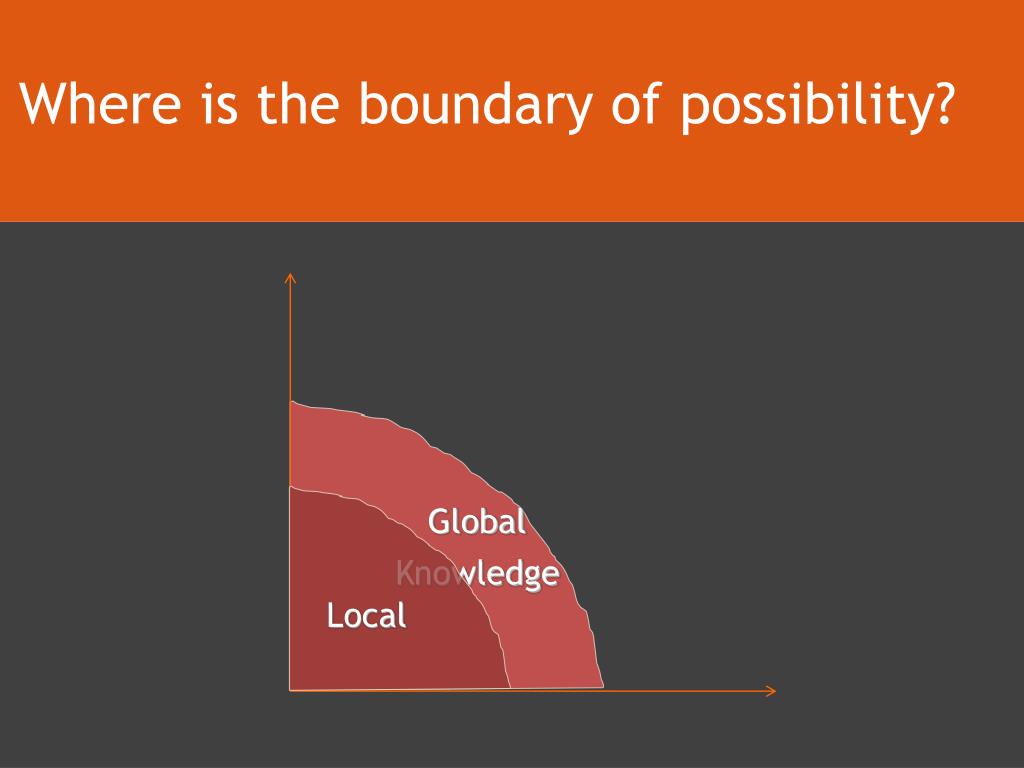 Where is the boundary of possibility?

Global

Knowledge

Local